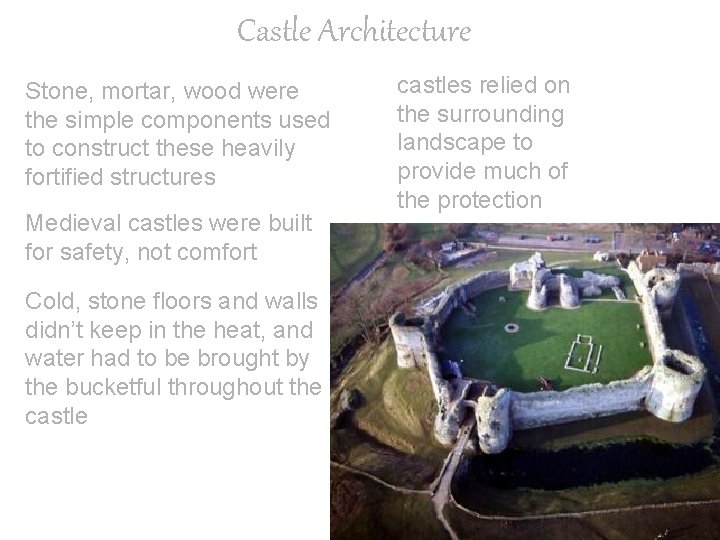 Castle Architecture

Stone, mortar, wood were the simple components used to construct these heavily fortified structures

Medieval castles were built for safety, not comfort

Cold, stone floors and walls didn't keep in the heat, and water had to be brought by the bucketful throughout the castle

castles relied on the surrounding landscape to provide much of the protection